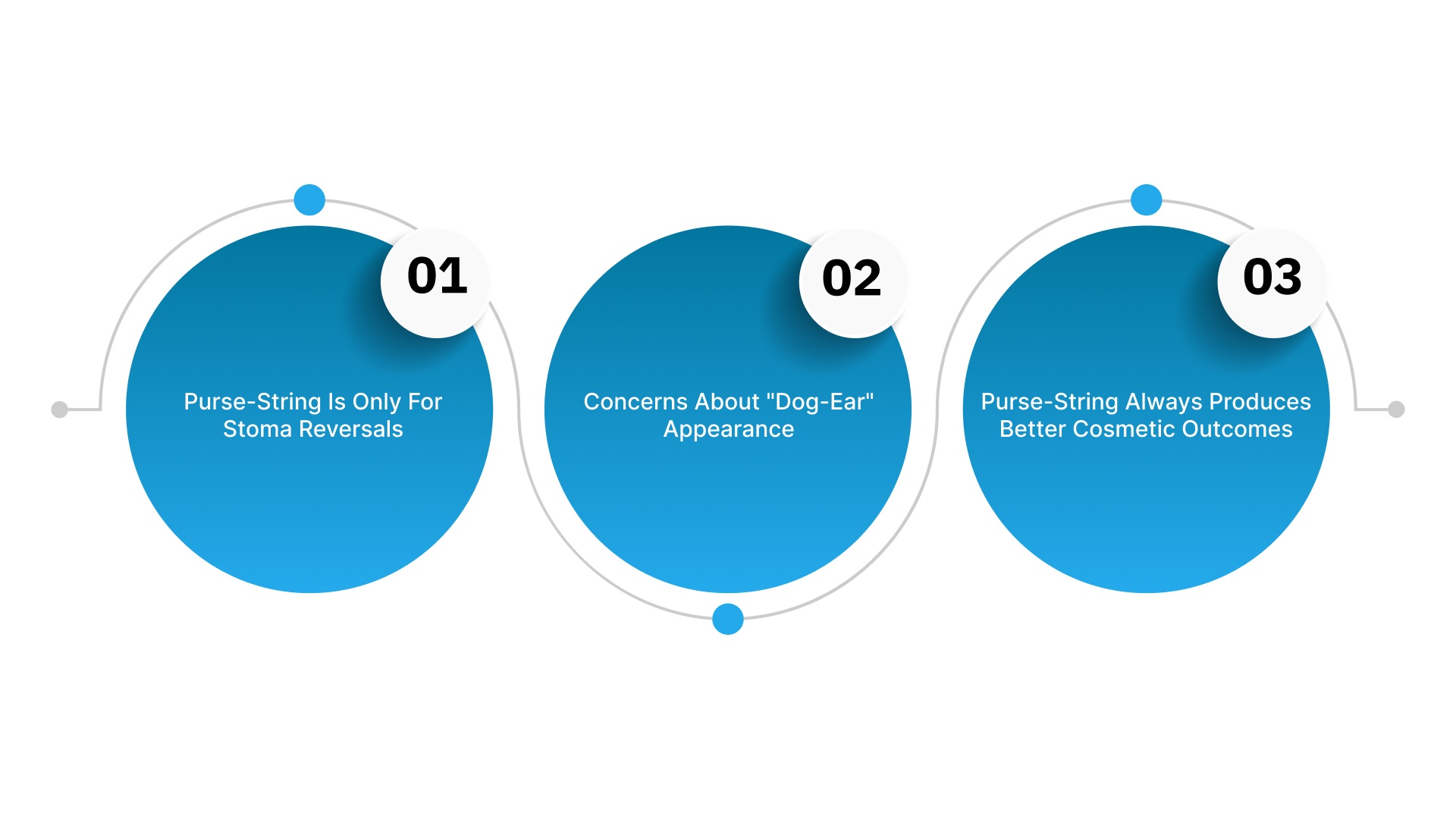 01

Purse-String Is Only For Stoma Reversals

02

Concerns About "Dog-Ear" Appearance

03

Purse-String Always Produces Better Cosmetic Outcomes